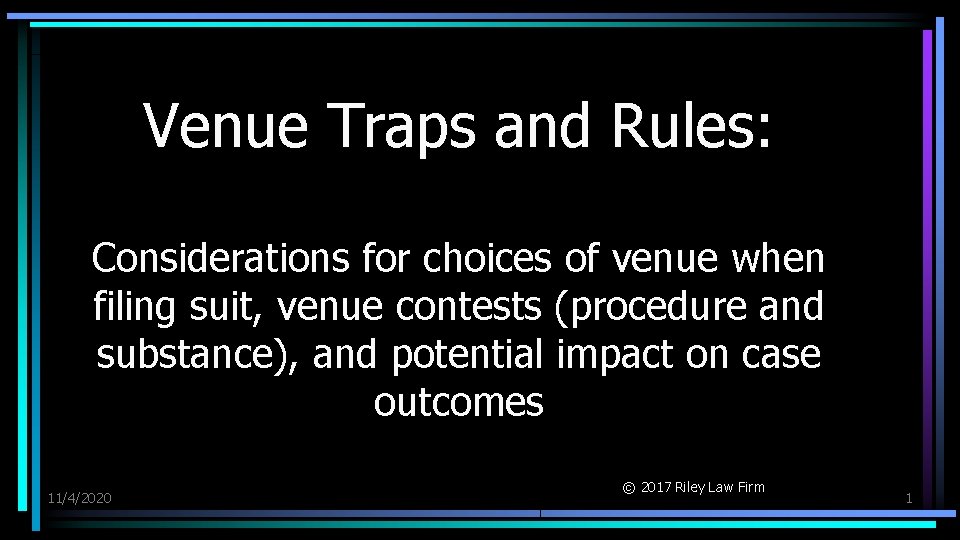 Venue Traps and Rules:

Considerations for choices of venue when filing suit, venue contests (procedure and substance), and potential impact on case outcomes

11/4/2020

© 2017 Riley Law Firm

1